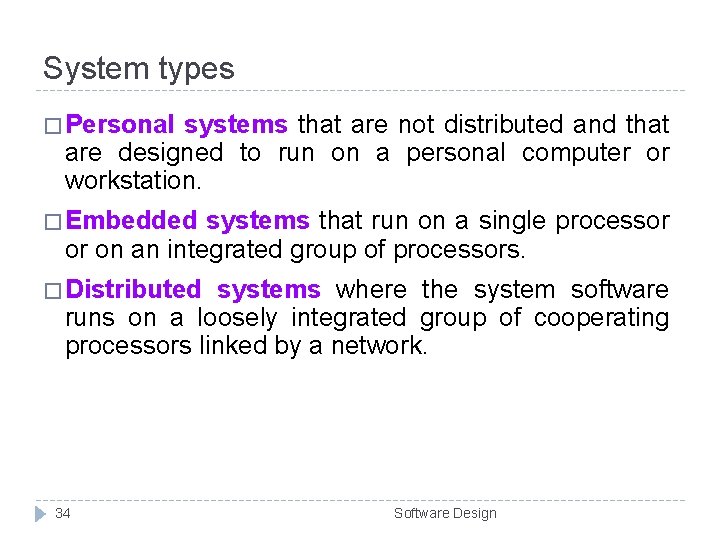 System types

□ Personal systems that are not distributed and that are designed to run on a personal computer or workstation.

□ Embedded systems that run on a single processor or on an integrated group of processors.

□ Distributed systems where the system software runs on a loosely integrated group of cooperating processors linked by a network.

34

Software Design